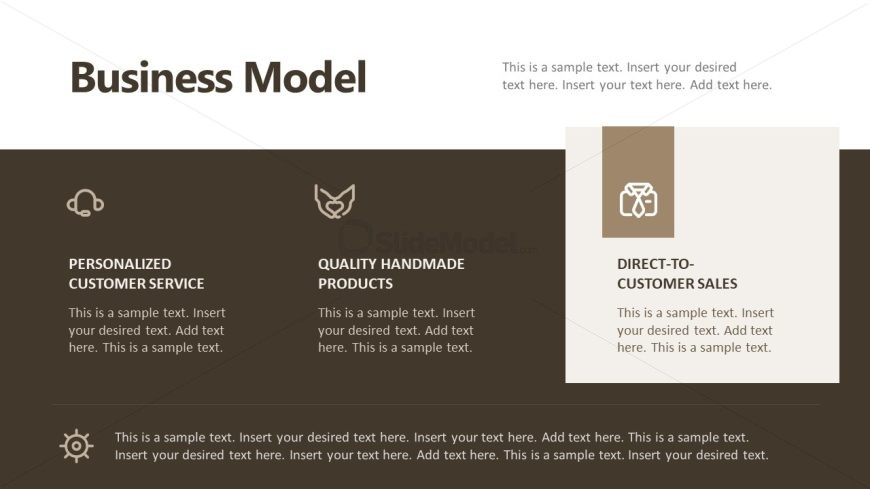 Business Model

This is a sample text. Insert your desired text here. Insert your text here. Add text here.

SlideModel

PERSONALIZED CUSTOMER SERVICE

This is a sample text. Insert your desired text. Add text here. This is a sample text.

QUALITY HANDMADE PRODUCTS

This is a sample text. Insert your desired text. Add text here. This is a sample text.

DIRECT-TO-CUSTOMER SALES

This is a sample text. Insert your desired text. Add text here. This is a sample text.

This is a sample text. Insert your desired text here. Insert your text here. Add text here. This is a sample text. Insert your desired text here. Insert your text here. Add text here. This is a sample text. Insert your desired text.